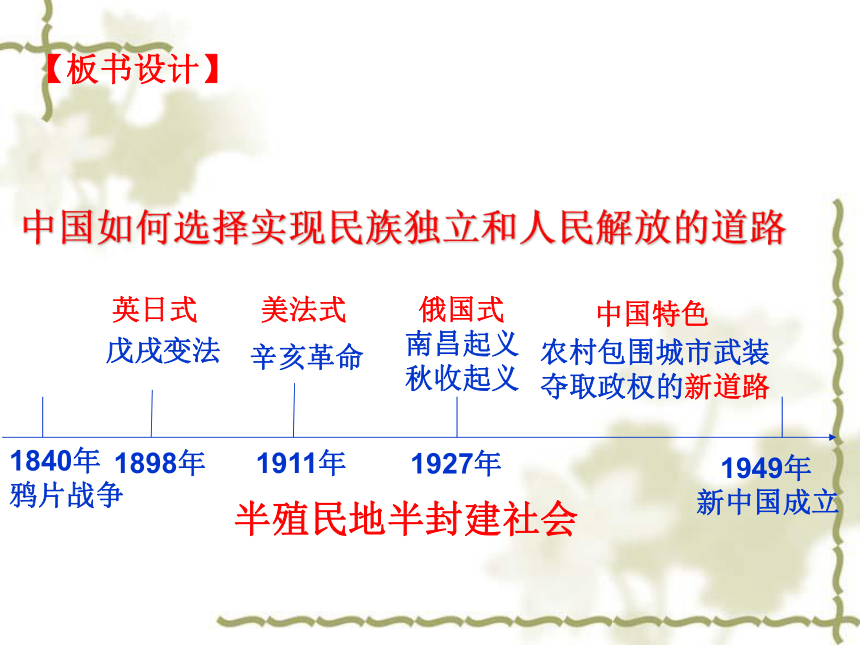 【板书设计】

中国如何选择实现民族独立和人民解放的道路

英日式
戊戌变法

美法式
辛亥革命

俄国式
南昌起义
秋收起义

中国特色
农村包围城市武装夺取政权的新道路

1840年
鸦片战争

1898年

1911年

1927年

1949年
新中国成立

半殖民地半封建社会